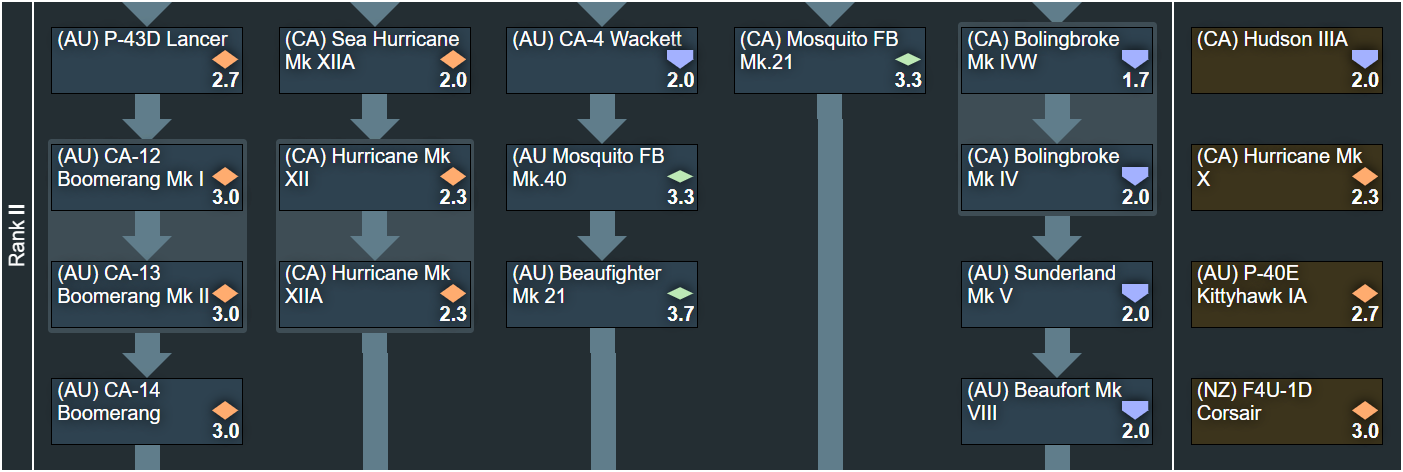 Rank II

(AU) P-43D Lancer
2.7

(AU) CA-12 Boomerang Mk I
3.0

(AU) CA-13 Boomerang Mk II
3.0

(AU) CA-14 Boomerang
3.0

(CA) Sea Hurricane Mk XIIA
2.0

(CA) Hurricane Mk XII
2.3

(CA) Hurricane Mk XIIA
2.3

(AU) CA-4 Wackett
2.0

(AU Mosquito FB Mk.40
3.3

(AU) Beaufighter Mk 21
3.7

(CA) Mosquito FB Mk.21
3.3

(CA) Bolingbroke Mk IVW
1.7

(CA) Bolingbroke Mk IV
2.0

(AU) Sunderland Mk V
2.0

(AU) Beaufort Mk VIII
2.0

(CA) Hudson IIIA
2.0

(CA) Hurricane Mk X
2.3

(AU) P-40E Kittyhawk IA
2.7

(NZ) F4U-1D Corsair
3.0